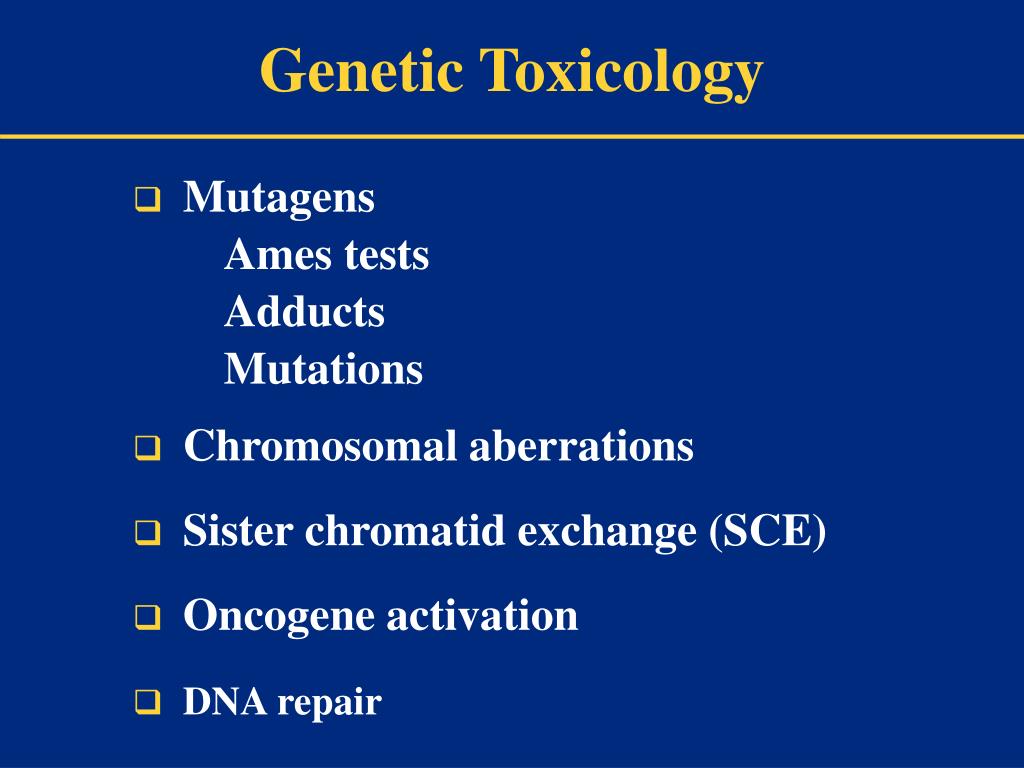 Genetic Toxicology

❑ Mutagens
Ames tests
Adducts
Mutations

❑ Chromosomal aberrations

❑ Sister chromatid exchange (SCE)

❑ Oncogene activation

❑ DNA repair